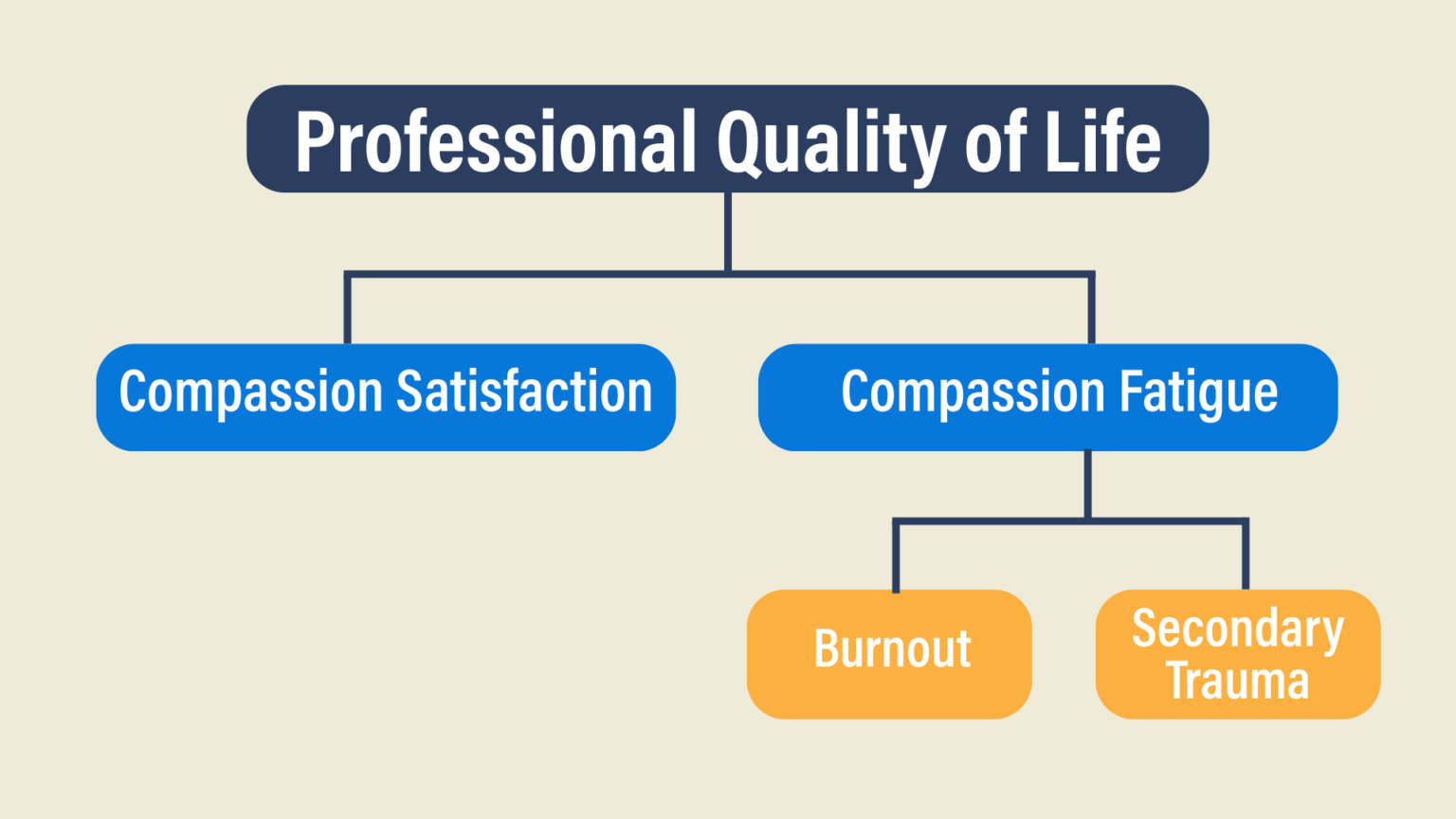 Professional Quality of Life

Compassion Satisfaction

Compassion Fatigue

Burnout

Secondary Trauma